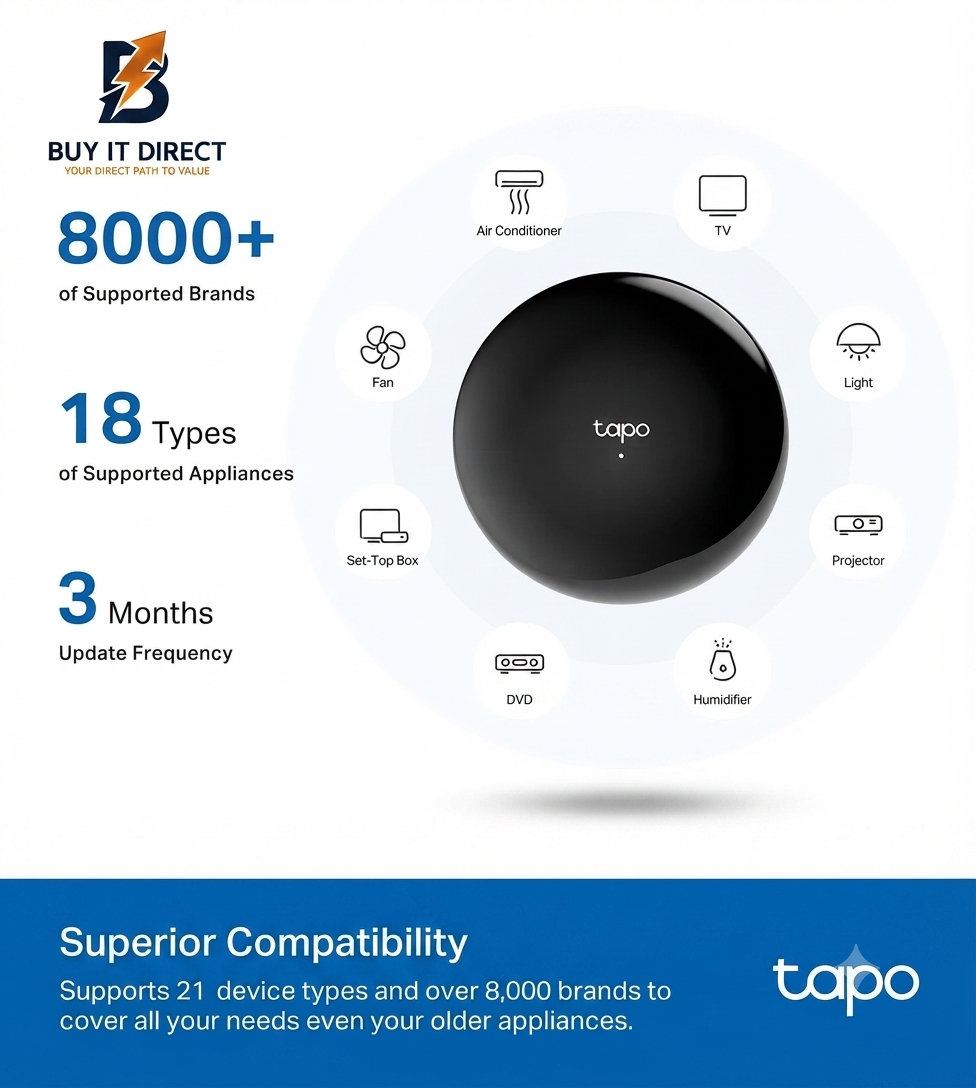 BUY IT DIRECT
YOUR DIRECT PATH TO VALUE

8000+
of Supported Brands

18 Types
of Supported Appliances

3 Months
Update Frequency

Air Conditioner
TV
Fan
Light
tapo
Set-Top Box
Projector
DVD
Humidifier

Superior Compatibility
Supports 21 device types and over 8,000 brands to cover all your needs even your older appliances.

tapo